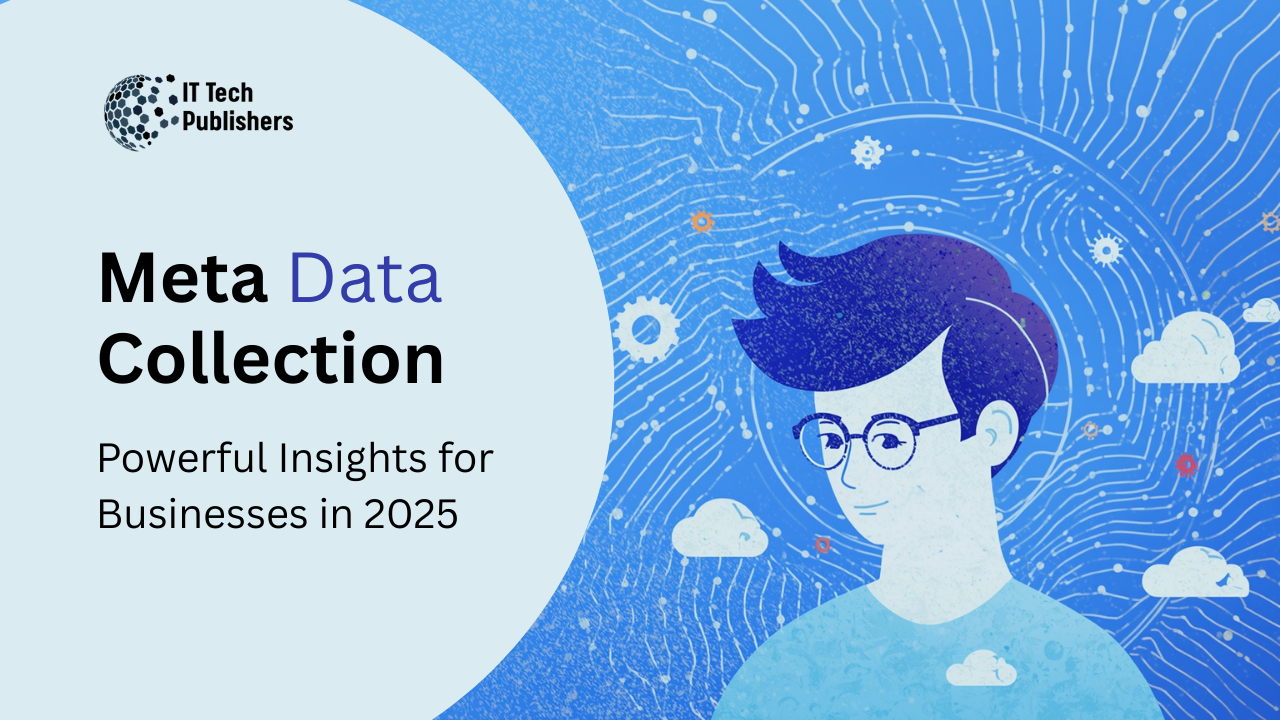 IT Tech Publishers

Meta Data Collection

Powerful Insights for Businesses in 2025